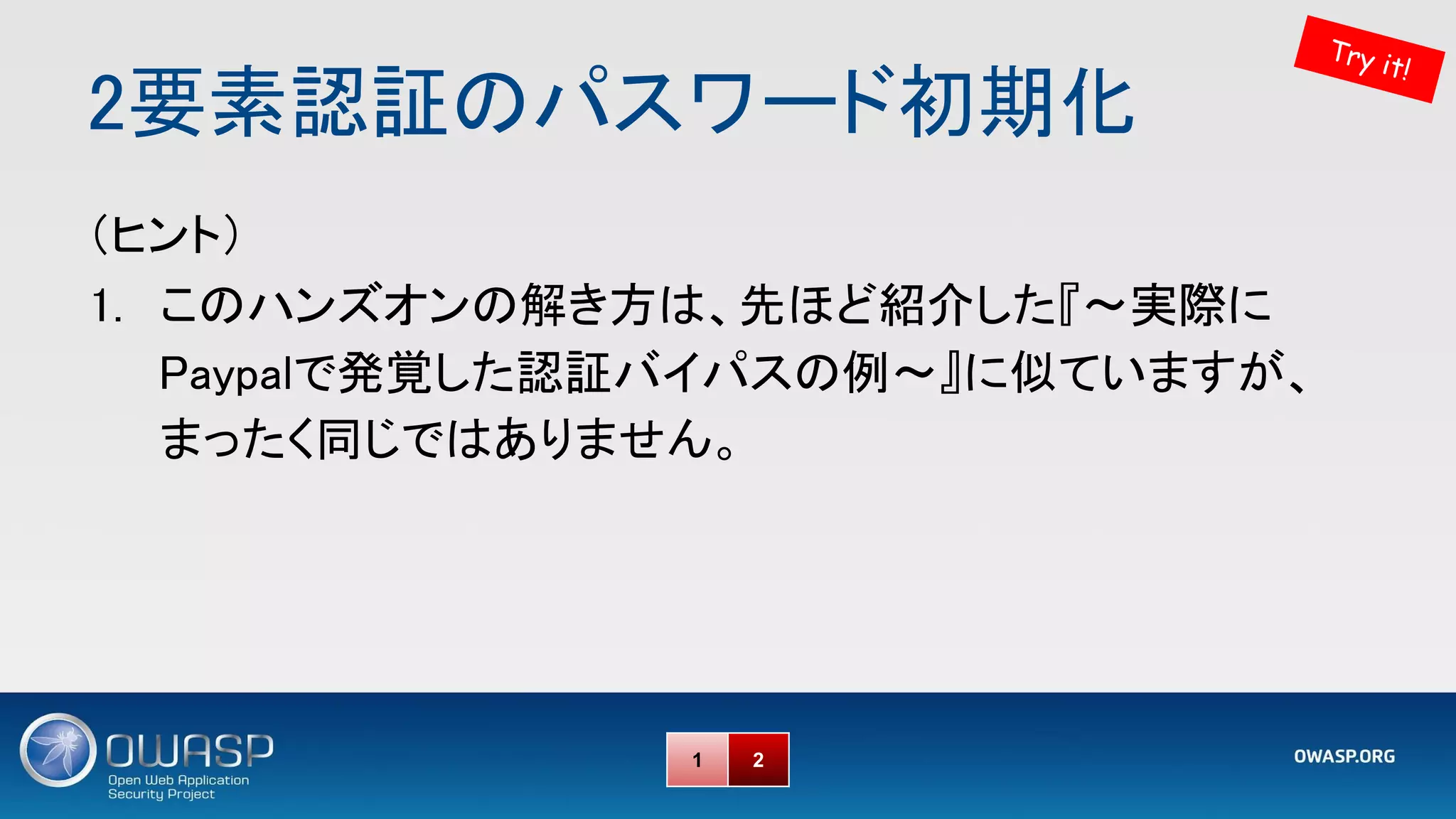 Try it!

2要素認証のパスワード初期化

（ヒント）

1. このハンズオンの解き方は、先ほど紹介した『～実際にPaypalで発覚した認証バイパスの例～』に似ていますが、まったく同じではありません。

OWASP
Open Web Application Security Project

1 2

OWASP.ORG